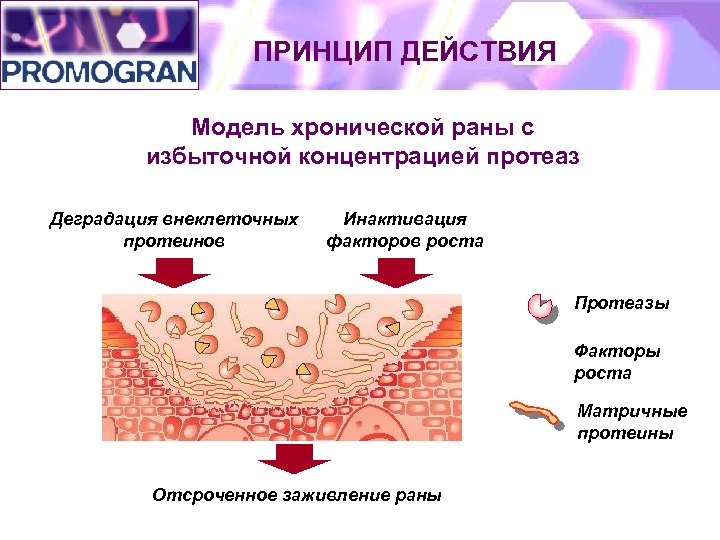 PROMOGRAN

ПРИНЦИП ДЕЙСТВИЯ

Модель хронической раны с избыточной концентрацией протеаз

Деградация внеклеточных протеинов

Инактивация факторов роста

Протеазы

Факторы роста

Матричные протеины

Отсроченное заживление раны